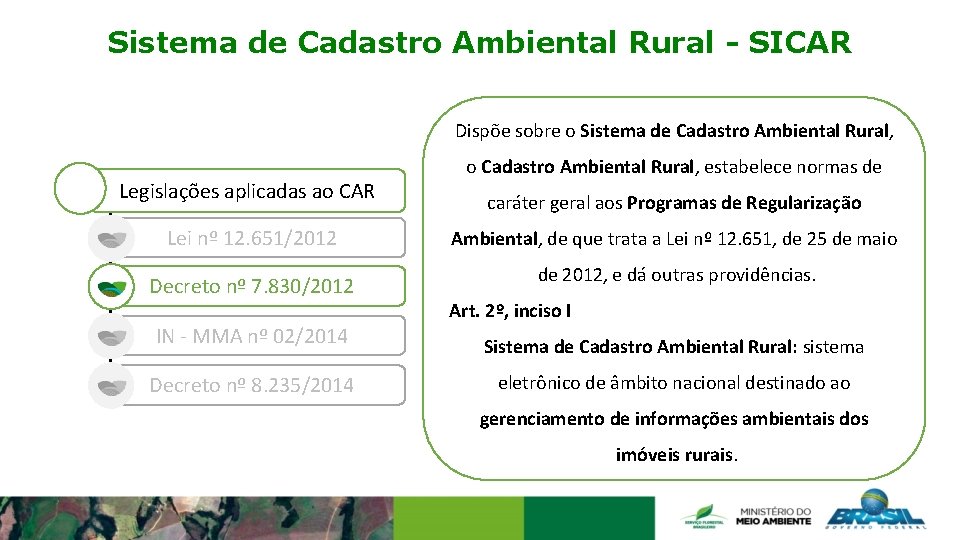 Sistema de Cadastro Ambiental Rural - SICAR

Legislações aplicadas ao CAR

Lei nº 12.651/2012

Decreto nº 7.830/2012

IN - MMA nº 02/2014

Decreto nº 8.235/2014

Dispõe sobre o Sistema de Cadastro Ambiental Rural, o Cadastro Ambiental Rural, estabelece normas de caráter geral aos Programas de Regularização Ambiental, de que trata a Lei nº 12.651, de 25 de maio de 2012, e dá outras providências.

Art. 2º, inciso I

Sistema de Cadastro Ambiental Rural: sistema eletrônico de âmbito nacional destinado ao gerenciamento de informações ambientais dos imóveis rurais.

SERVIÇO FLORESTAL BRASILEIRO

MINISTÉRIO DO MEIO AMBIENTE

BRASIL GOVERNO FEDERAL